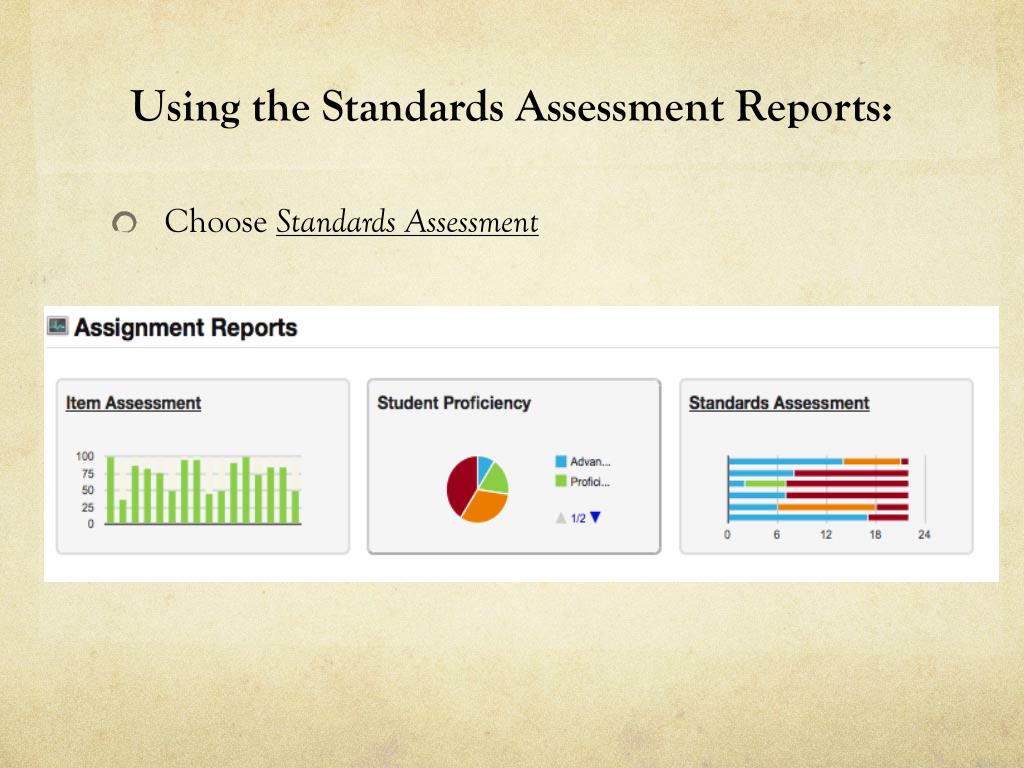 Using the Standards Assessment Reports:

Choose Standards Assessment

Assignment Reports

Item Assessment

100
75
50
25
0

Student Proficiency

Advan...
Profici...
1/2

Standards Assessment

0 6 12 18 24